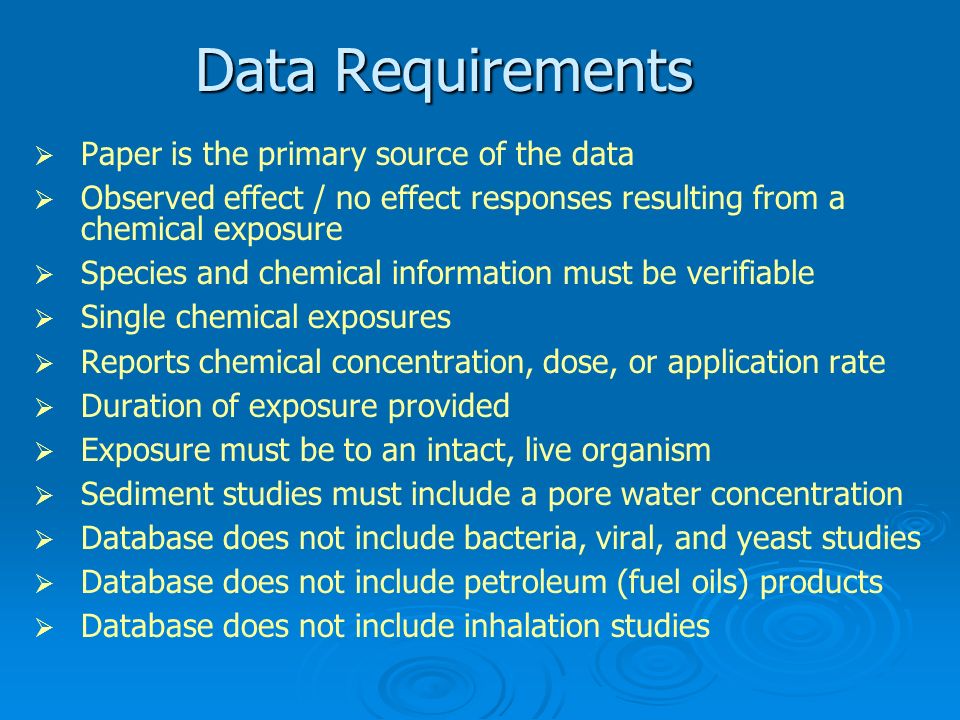 Data Requirements

➢ Paper is the primary source of the data
➢ Observed effect / no effect responses resulting from a chemical exposure
➢ Species and chemical information must be verifiable
➢ Single chemical exposures
➢ Reports chemical concentration, dose, or application rate
➢ Duration of exposure provided
➢ Exposure must be to an intact, live organism
➢ Sediment studies must include a pore water concentration
➢ Database does not include bacteria, viral, and yeast studies
➢ Database does not include petroleum (fuel oils) products
➢ Database does not include inhalation studies